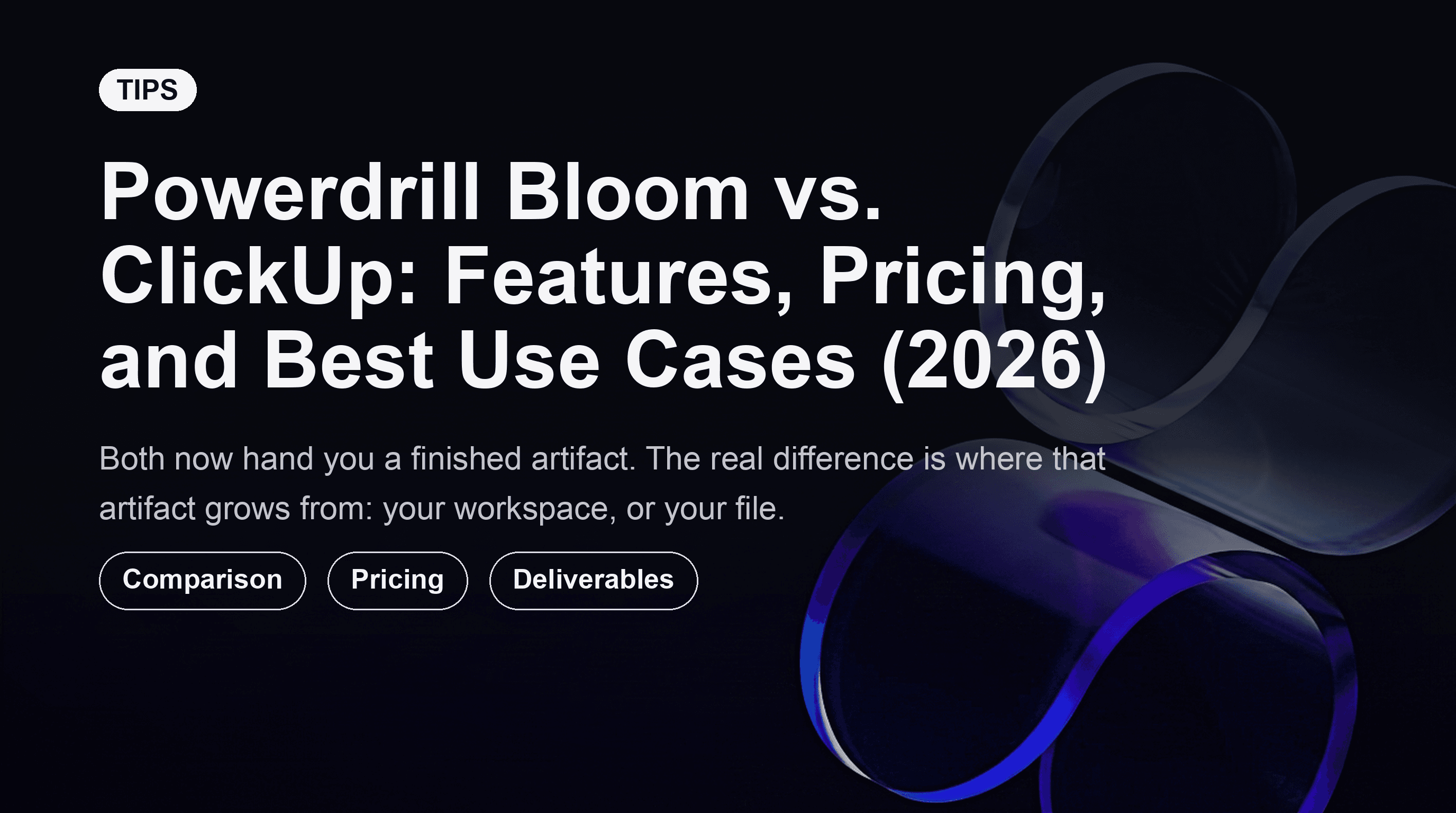 TIPS

Powerdrill Bloom vs. ClickUp: Features, Pricing, and Best Use Cases (2026)

Both now hand you a finished artifact. The real difference is where that artifact grows from: your workspace, or your file.

Comparison

Pricing

Deliverables